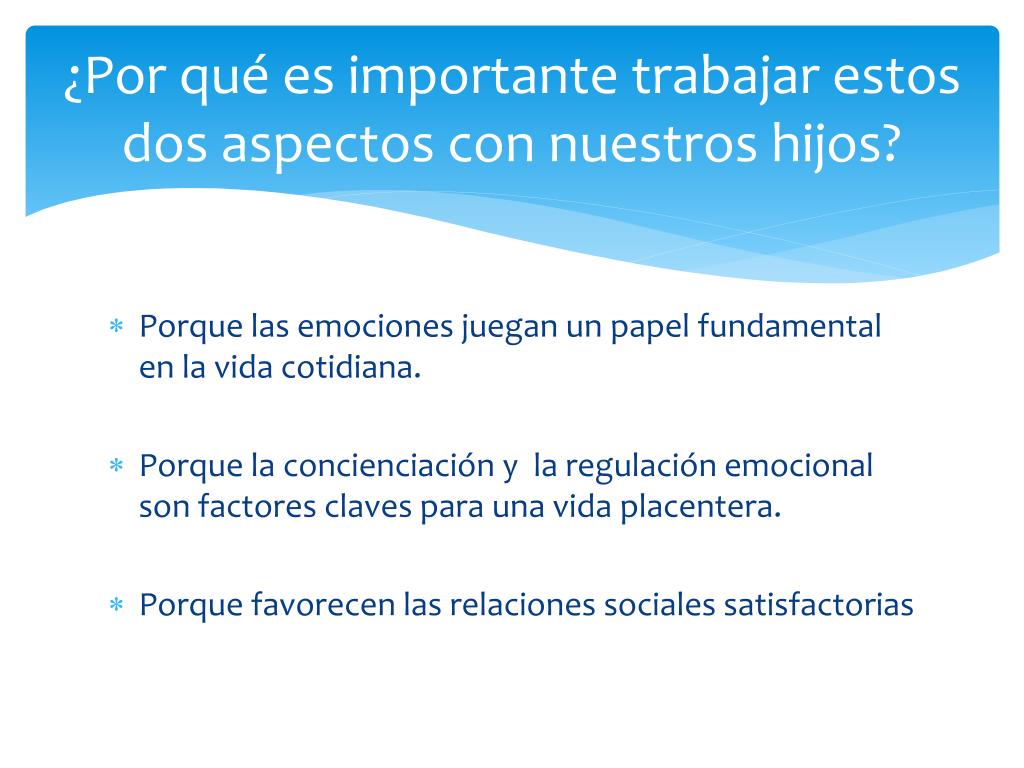 ¿Por qué es importante trabajar estos dos aspectos con nuestros hijos?

* Porque las emociones juegan un papel fundamental en la vida cotidiana.

* Porque la concienciación y  la regulación emocional son factores claves para una vida placentera.

* Porque favorecen las relaciones sociales satisfactorias